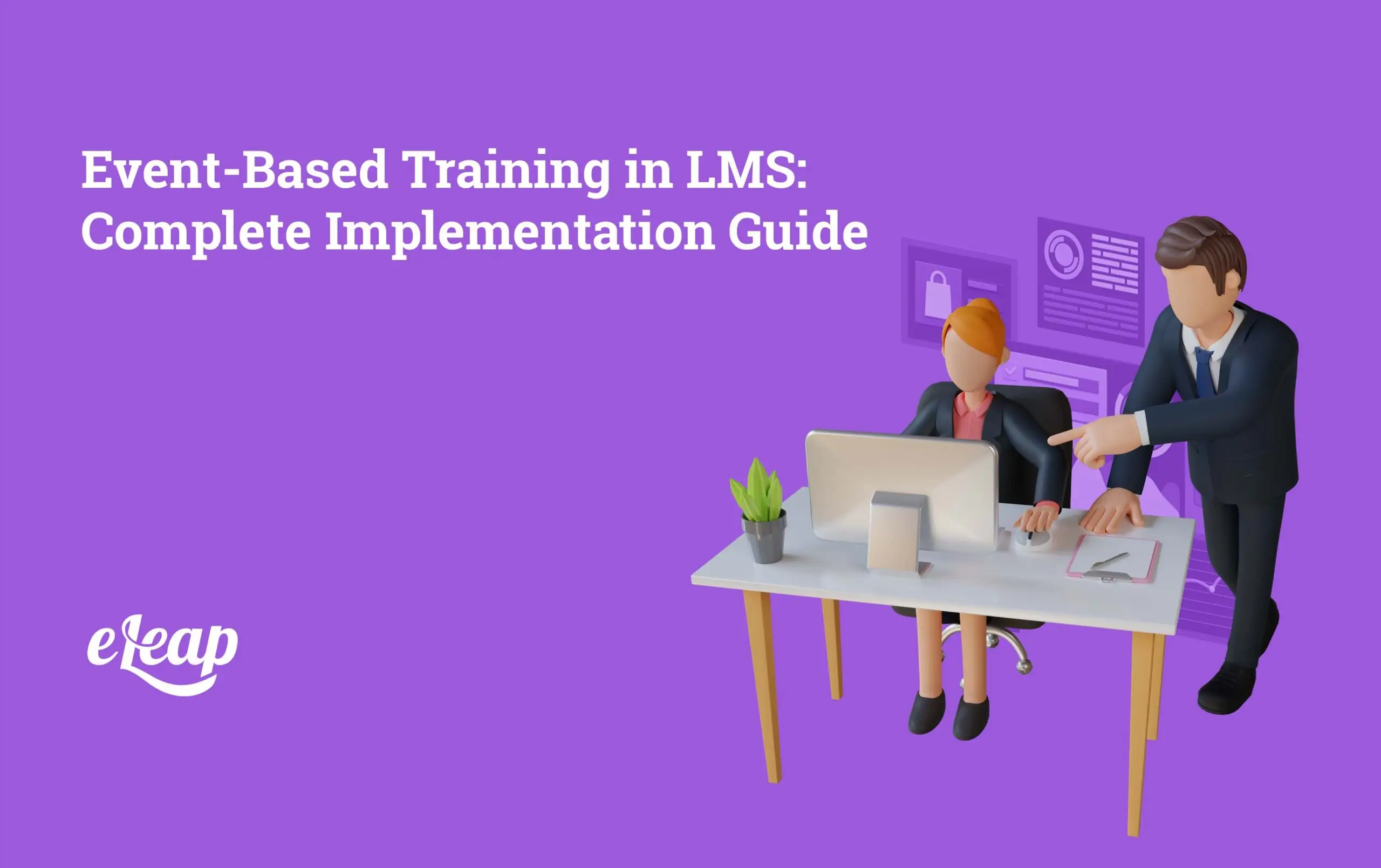 Event-Based Training in LMS: Complete Implementation Guide

eLeap